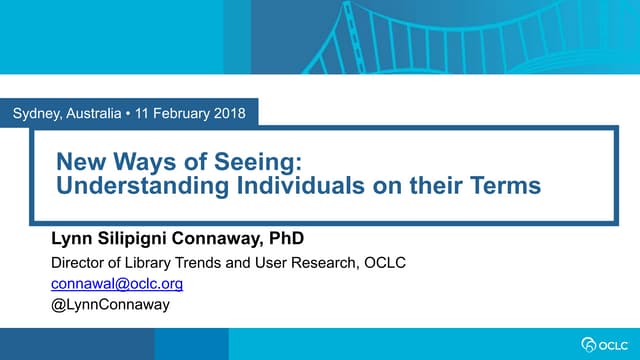 Sydney, Australia • 11 February 2018

New Ways of Seeing:
Understanding Individuals on their Terms

Lynn Silipigni Connaway, PhD
Director of Library Trends and User Research, OCLC
connawal@oclc.org
@LynnConnaway

OCLC